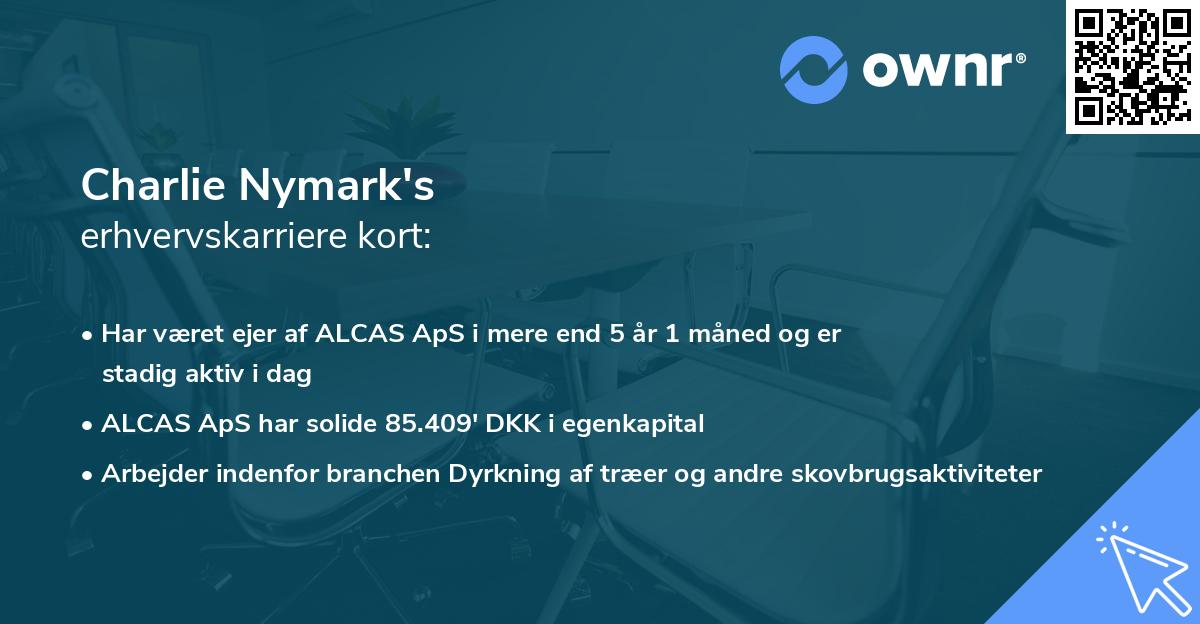 ownr®

Charlie Nymark's
erhvervskarriere kort:

• Har været ejer af ALCAS ApS i mere end 5 år 1 måned og er stadig aktiv i dag
• ALCAS ApS har solide 85.409' DKK i egenkapital
• Arbejder indenfor branchen Dyrkning af træer og andre skovbrugsaktiviteter